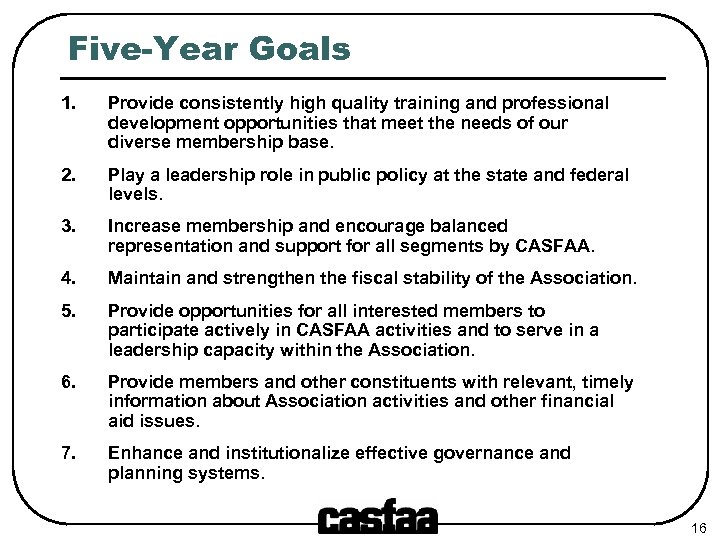 Five-Year Goals

1. Provide consistently high quality training and professional development opportunities that meet the needs of our diverse membership base.

2. Play a leadership role in public policy at the state and federal levels.

3. Increase membership and encourage balanced representation and support for all segments by CASFAA.

4. Maintain and strengthen the fiscal stability of the Association.

5. Provide opportunities for all interested members to participate actively in CASFAA activities and to serve in a leadership capacity within the Association.

6. Provide members and other constituents with relevant, timely information about Association activities and other financial aid issues.

7. Enhance and institutionalize effective governance and planning systems.

casfaa

16